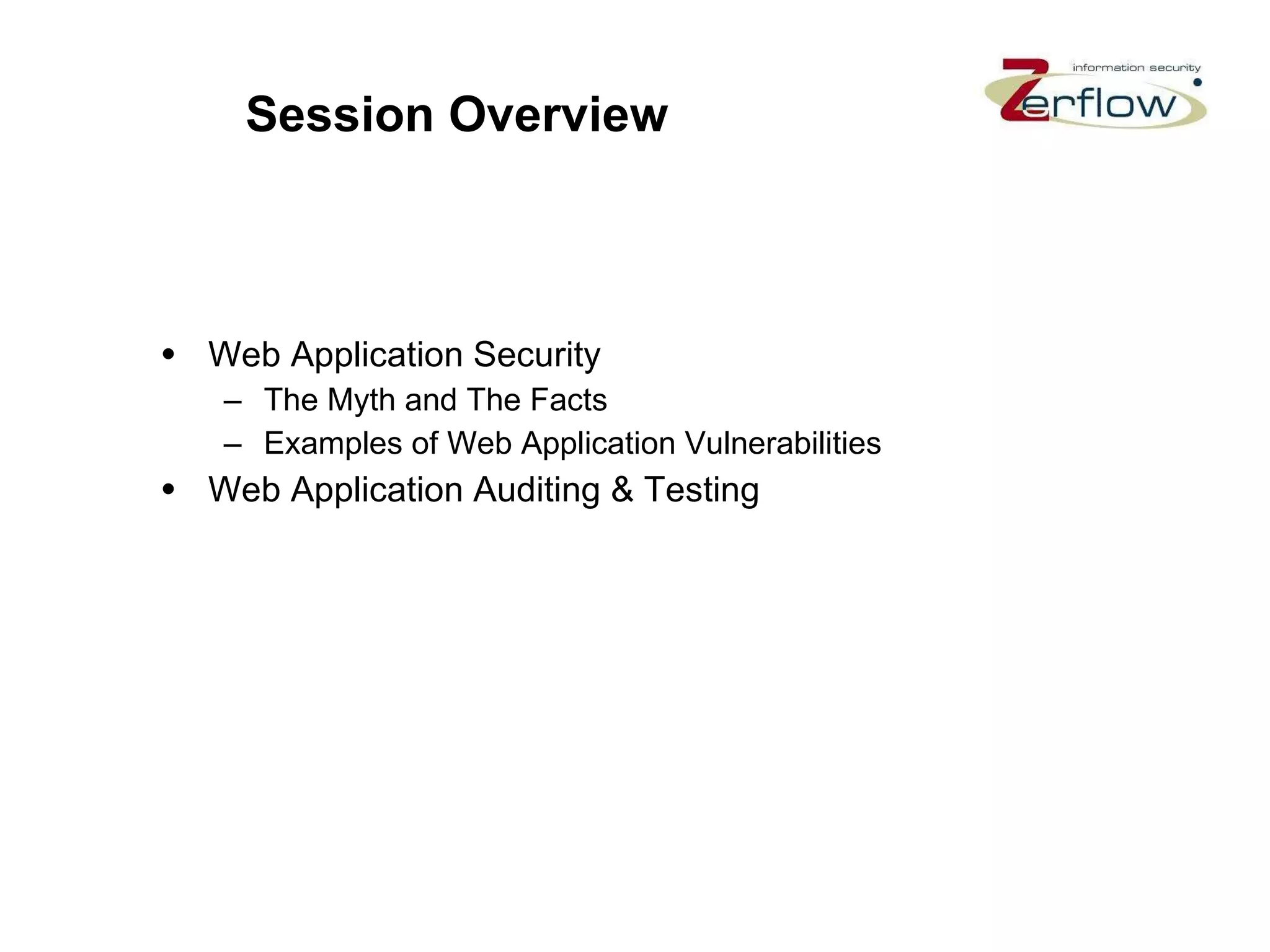 Session Overview

information security
Zerflow

• Web Application Security
– The Myth and The Facts
– Examples of Web Application Vulnerabilities
• Web Application Auditing & Testing